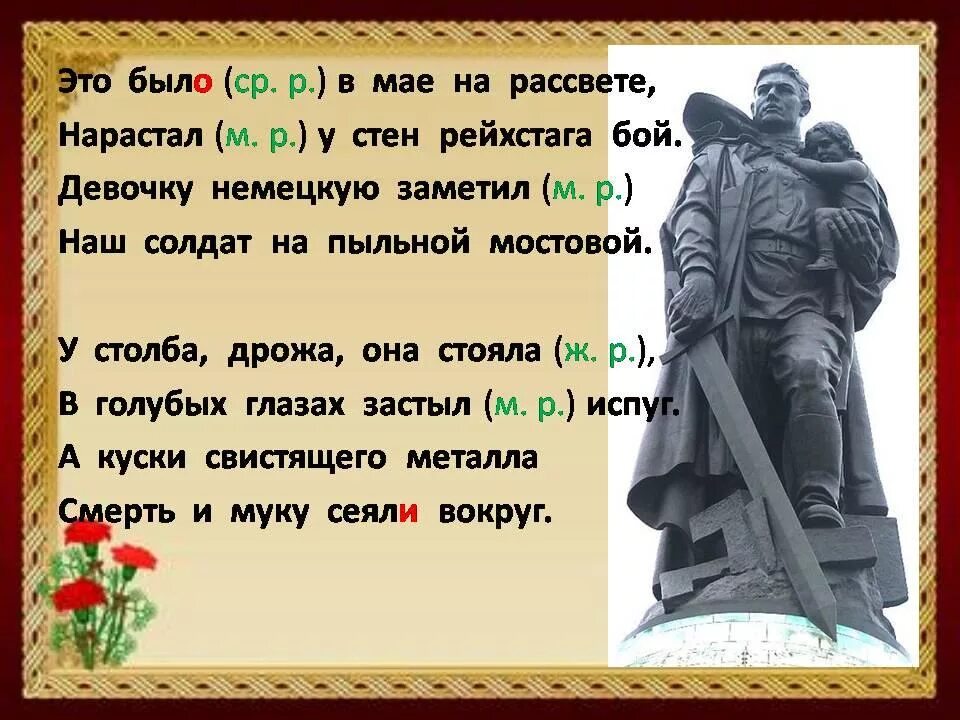 Это было (ср. р.) в мае на рассвете,
Нарастал (м. р.) у стен рейхстага бой.
Девочку немецкую заметил (м. р.)
Наш солдат на пыльной мостовой.

У столба, дрожа, она стояла (ж. р.),
В голубых глазах застыл (м. р.) испуг.
А куски свистящего металла
Смерть и муку сеяли вокруг.